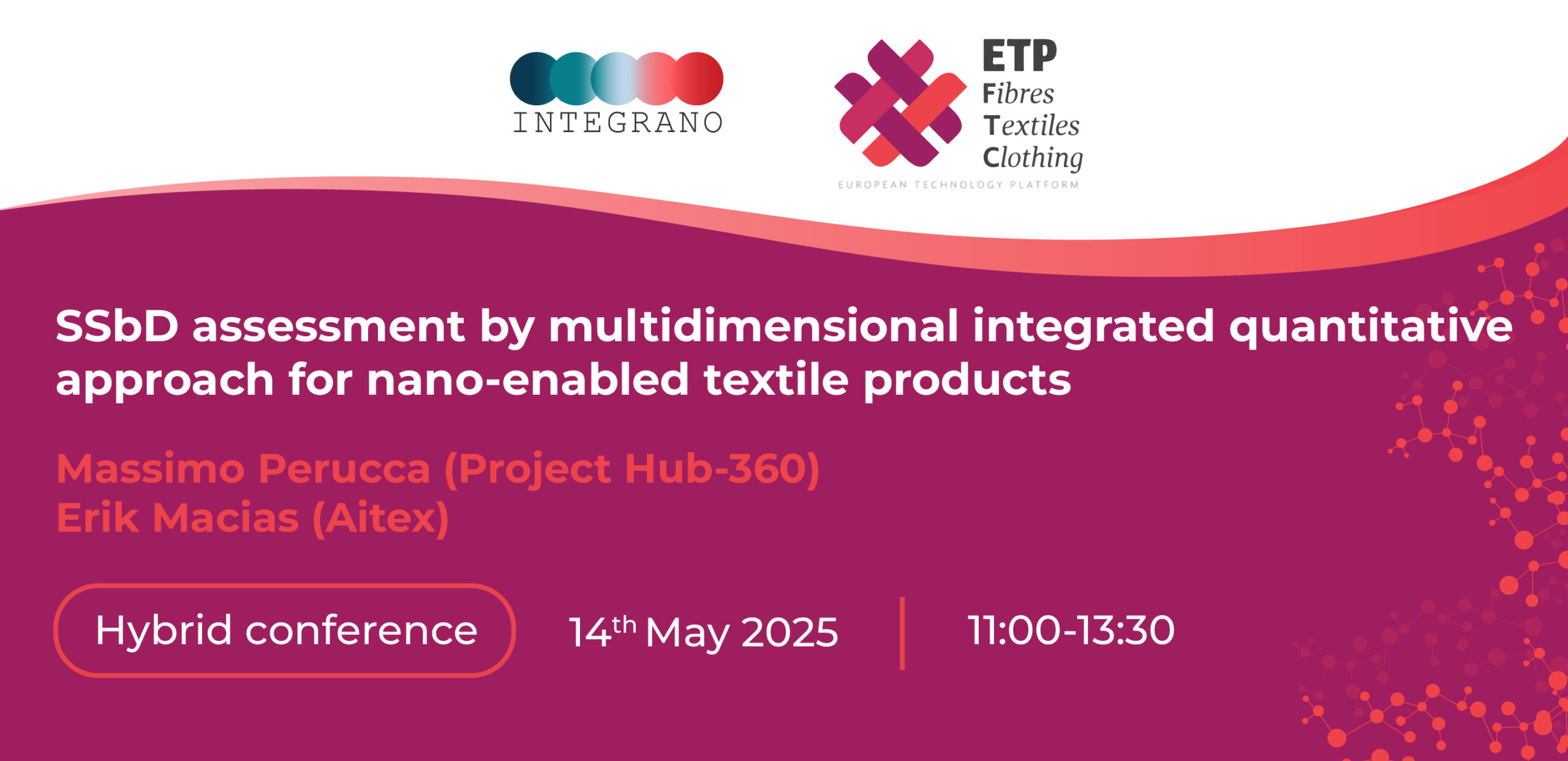 INTEGRANO

ETP
Fibres
Textiles
Clothing
EUROPEAN TECHNOLOGY PLATFORM

SSbD assessment by multidimensional integrated quantitative approach for nano-enabled textile products

Massimo Perucca (Project Hub-360)
Erik Macias (Aitex)

Hybrid conference

14$^{th}$ May 2025

11:00-13:30